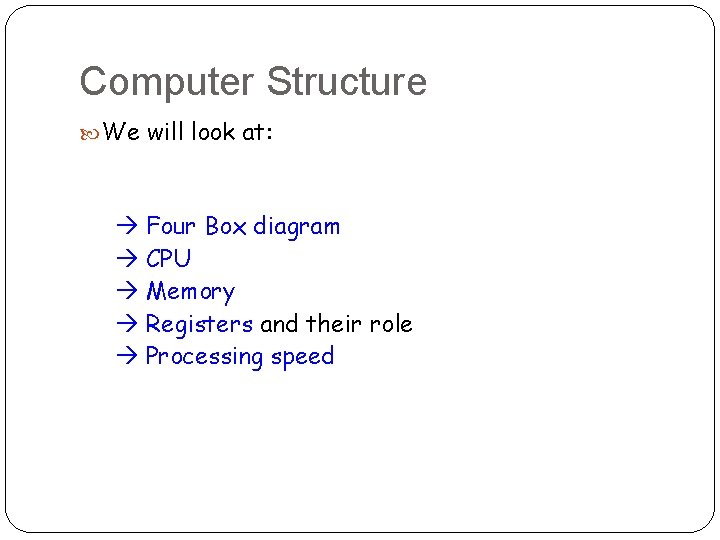 Computer Structure

We will look at:

→ Four Box diagram
→ CPU
→ Memory
→ Registers and their role
→ Processing speed